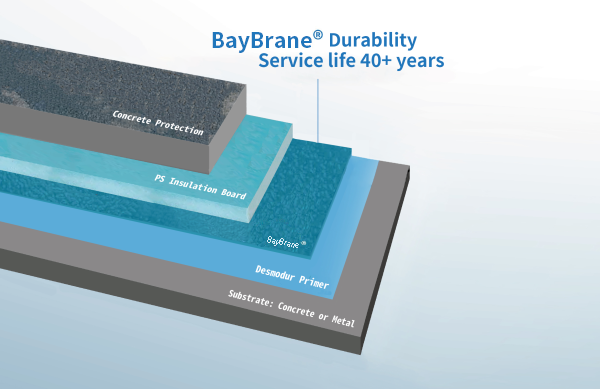 BayBrane® Durability
Service life 40+ years

Concrete Protection

PS Insulation Board

BayBrane®

Desmodur Primer

Substrate: Concrete or Metal